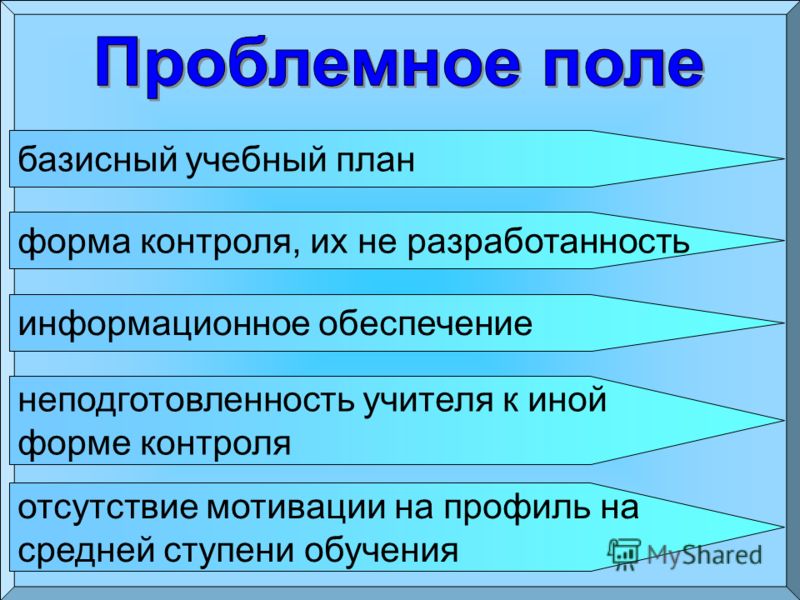 Проблемное поле

базисный учебный план

форма контроля, их не разработанность

информационное обеспечение

неподготовленность учителя к иной форме контроля

отсутствие мотивации на профиль на средней ступени обучения

MyShared